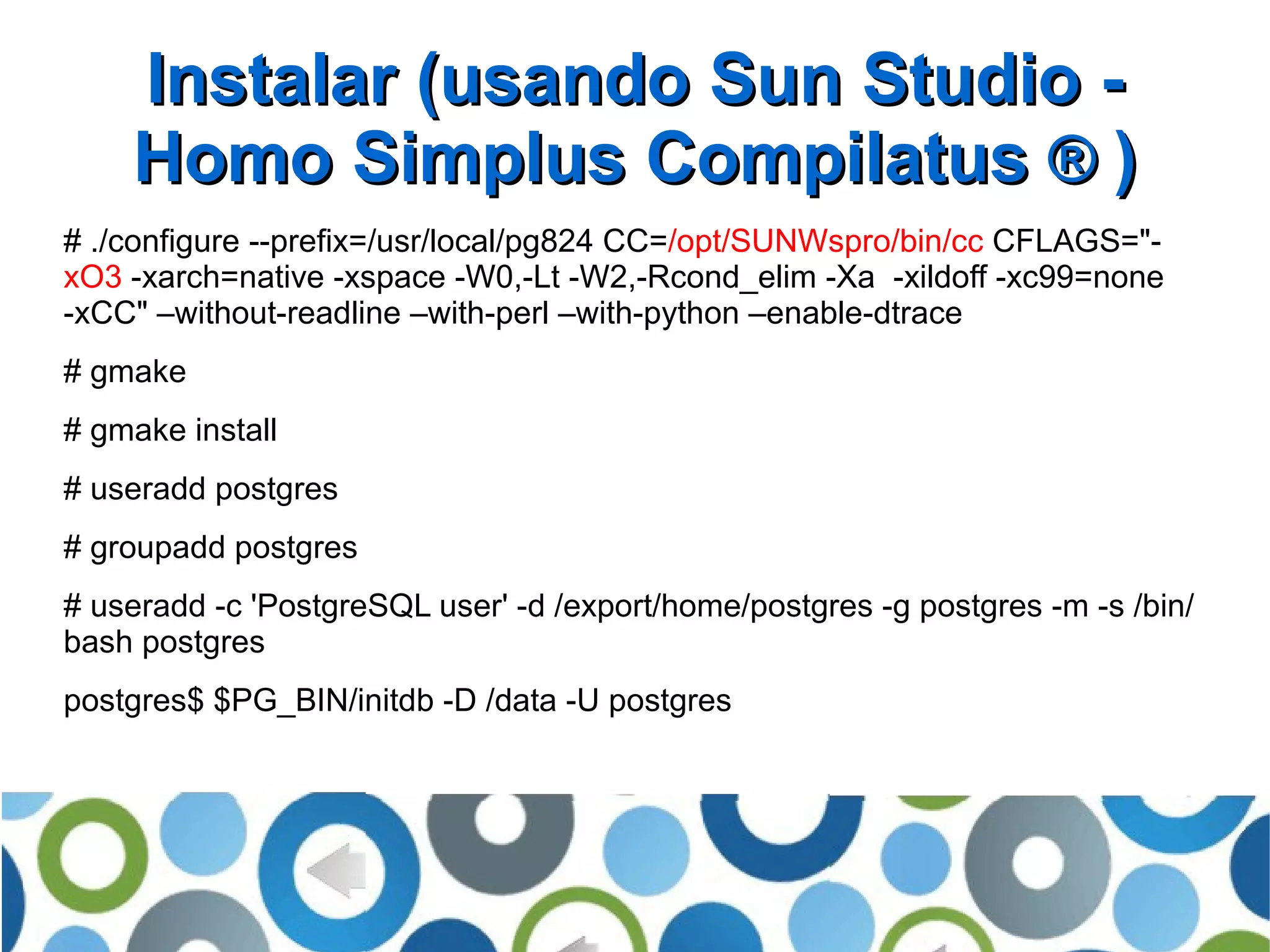 Instalar (usando Sun Studio - Homo Simplus Compilatus ® )

# ./configure --prefix=/usr/local/pg824 CC=/opt/SUNWspro/bin/cc CFLAGS="-xO3 -xarch=native -xspace -W0,-Lt -W2,-Rcond_elim -Xa -xildoff -xc99=none -xCC" –without-readline –with-perl –with-python –enable-dtrace

# gmake

# gmake install

# useradd postgres

# groupadd postgres

# useradd -c 'PostgreSQL user' -d /export/home/postgres -g postgres -m -s /bin/bash postgres

postgres$ $PG_BIN/initdb -D /data -U postgres